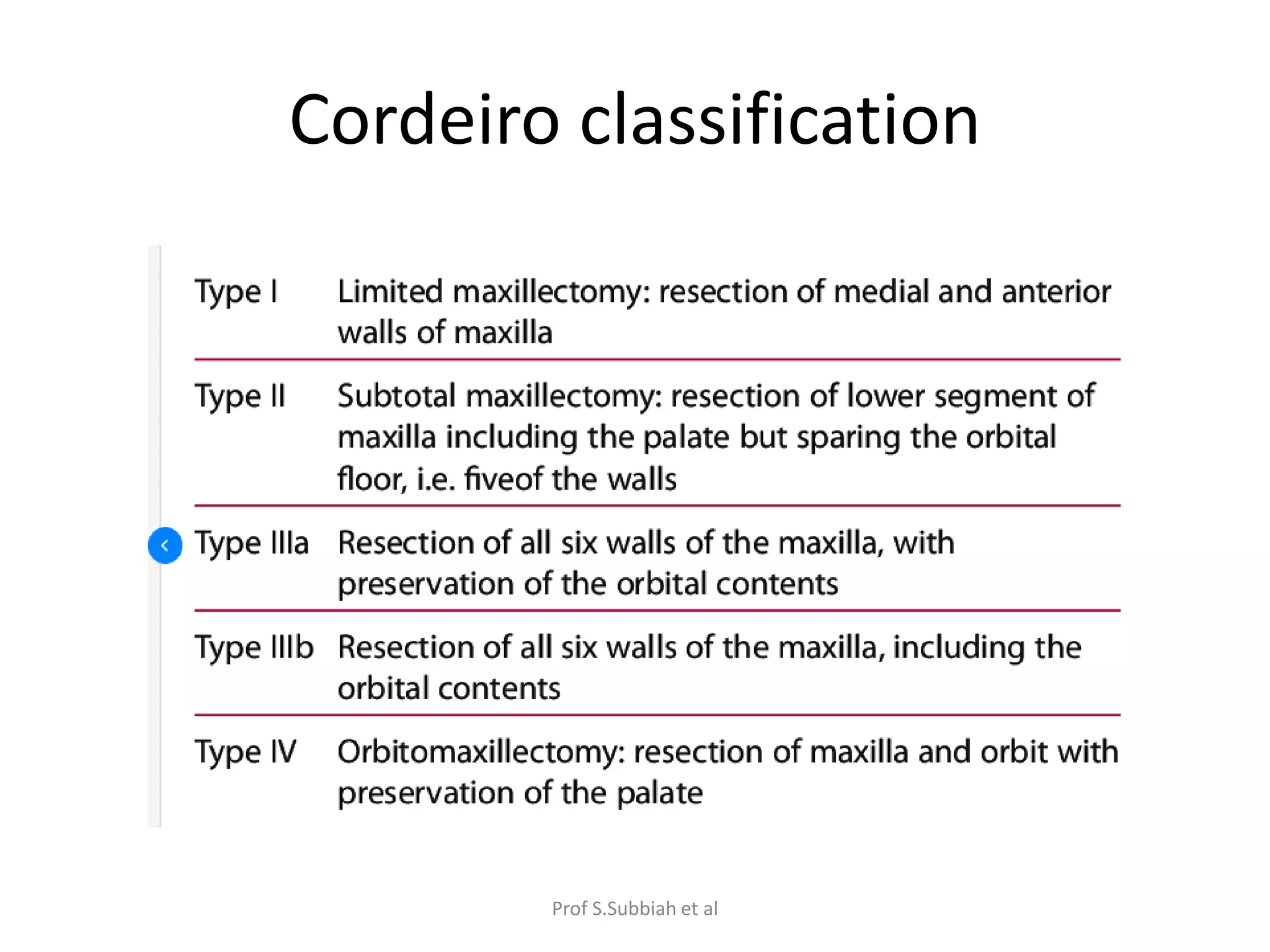 Cordeiro classification

| | |
|---|---|
| Type I | Limited maxillectomy: resection of medial and anterior walls of maxilla |
| Type II | Subtotal maxillectomy: resection of lower segment of maxilla including the palate but sparing the orbital floor, i.e. fiveof the walls |
| Type IIIa | Resection of all six walls of the maxilla, with preservation of the orbital contents |
| Type IIIb | Resection of all six walls of the maxilla, including the orbital contents |
| Type IV | Orbitomaxillectomy: resection of maxilla and orbit with preservation of the palate |

Prof S.Subbiah et al